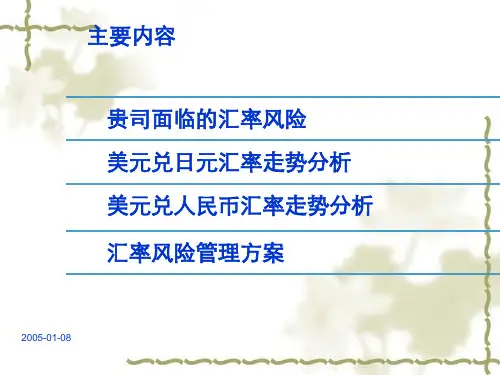 主要内容

贵司面临的汇率风险

美元兑日元汇率走势分析

美元兑人民币汇率走势分析

汇率风险管理方案

2005-01-08